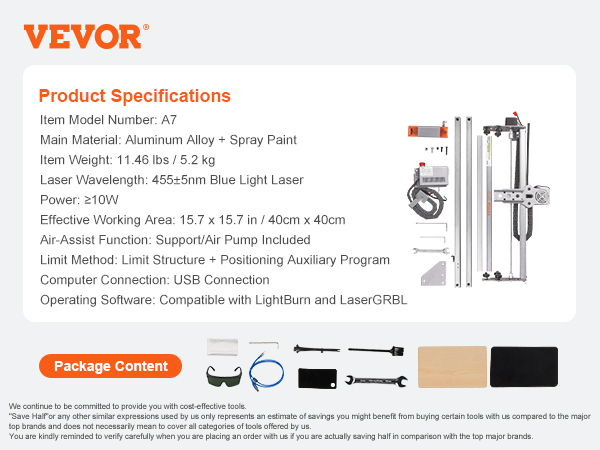 VEVOR®

Product Specifications

Item Model Number: A7
Main Material: Aluminum Alloy + Spray Paint
Item Weight: 11.46 lbs / 5.2 kg
Laser Wavelength: 455±5nm Blue Light Laser
Power: ≥10W
Effective Working Area: 15.7 x 15.7 in / 40cm x 40cm
Air-Assist Function: Support/Air Pump Included
Limit Method: Limit Structure + Positioning Auxiliary Program
Computer Connection: USB Connection
Operating Software: Compatible with LightBurn and LaserGRBL

Package Content

We continue to be committed to provide you with cost-effective tools.
"Save Half"or any other similar expressions used by us only represents an estimate of savings you might benefit from buying certain tools with us compared to the major top brands and does not necessarily mean to cover all categories of tools offered by us.
You are kindly reminded to verify carefully when you are placing an order with us if you are actually saving half in comparison with the top major brands.